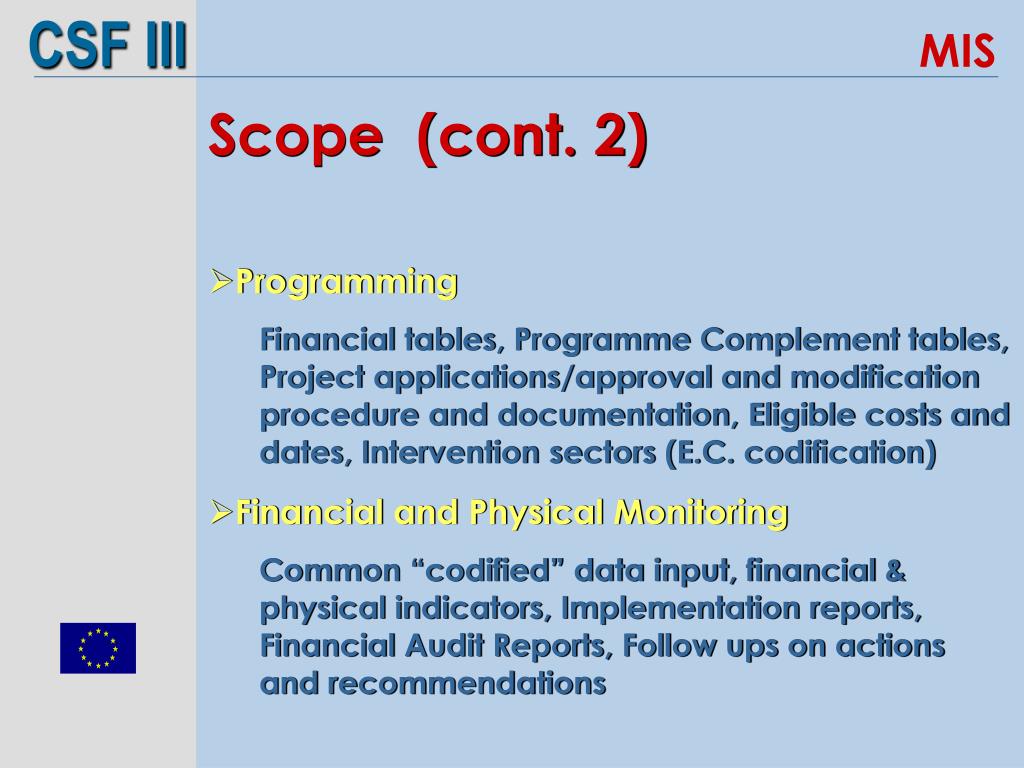 CSF III

MIS

Scope (cont. 2)

➢Programming

Financial tables, Programme Complement tables, Project applications/approval and modification procedure and documentation, Eligible costs and dates, Intervention sectors (E.C. codification)

➢Financial and Physical Monitoring

Common “codified” data input, financial & physical indicators, Implementation reports, Financial Audit Reports, Follow ups on actions and recommendations